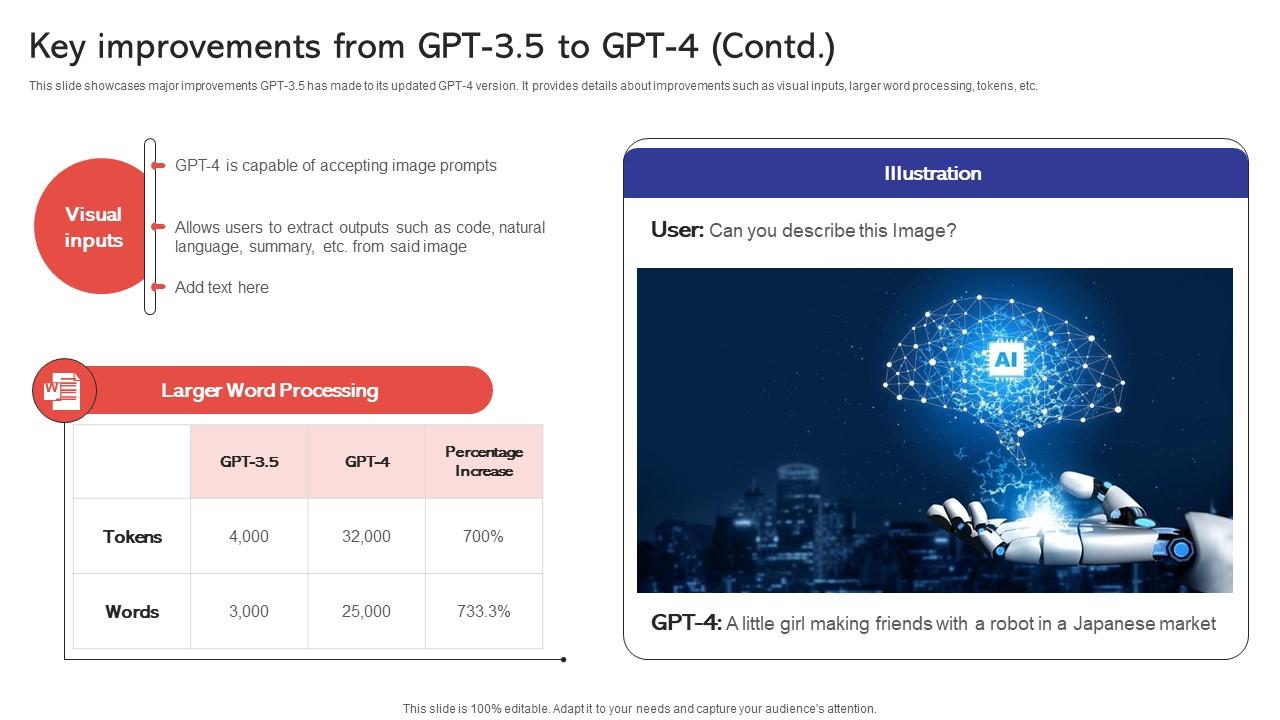 Key improvements from GPT-3.5 to GPT-4 (Contd.)

This slide showcases major improvements GPT-3.5 has made to its updated GPT-4 version. It provides details about improvements such as visual inputs, larger word processing, tokens, etc.

Visual inputs

GPT-4 is capable of accepting image prompts

Allows users to extract outputs such as code, natural language, summary, etc. from said image

Add text here

Larger Word Processing

| | GPT-3.5 | GPT-4 | Percentage Increase |
|---|---|---|---|
| Tokens | 4,000 | 32,000 | 700% |
| Words | 3,000 | 25,000 | 733.3% |

Illustration

User: Can you describe this Image?

AI

GPT-4: A little girl making friends with a robot in a Japanese market

This slide is 100% editable. Adapt it to your needs and capture your audience's attention.